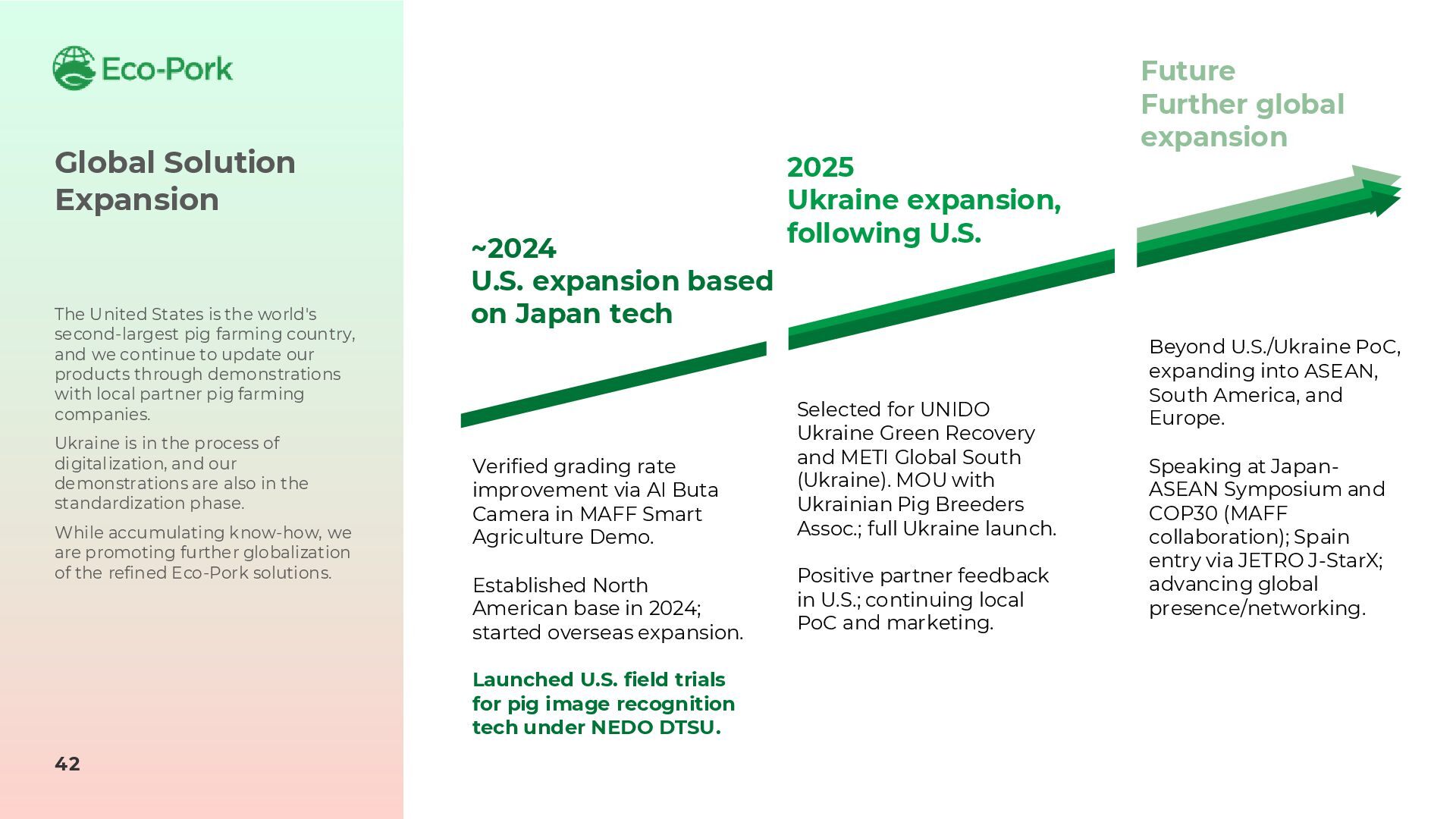 Eco-Pork

Global Solution Expansion

The United States is the world's second-largest pig farming country, and we continue to update our products through demonstrations with local partner pig farming companies.

Ukraine is in the process of digitalization, and our demonstrations are also in the standardization phase.

While accumulating know-how, we are promoting further globalization of the refined Eco-Pork solutions.

42

~2024
U.S. expansion based on Japan tech

Verified grading rate improvement via AI Buta Camera in MAFF Smart Agriculture Demo.

Established North American base in 2024; started overseas expansion.

Launched U.S. field trials for pig image recognition tech under NEDO DTSU.

2025
Ukraine expansion, following U.S.

Selected for UNIDO Ukraine Green Recovery and METI Global South (Ukraine). MOU with Ukrainian Pig Breeders Assoc.; full Ukraine launch.

Positive partner feedback in U.S.; continuing local PoC and marketing.

Future
Further global expansion

Beyond U.S./Ukraine PoC, expanding into ASEAN, South America, and Europe.

Speaking at Japan-ASEAN Symposium and COP30 (MAFF collaboration); Spain entry via JETRO J-StarX; advancing global presence/networking.